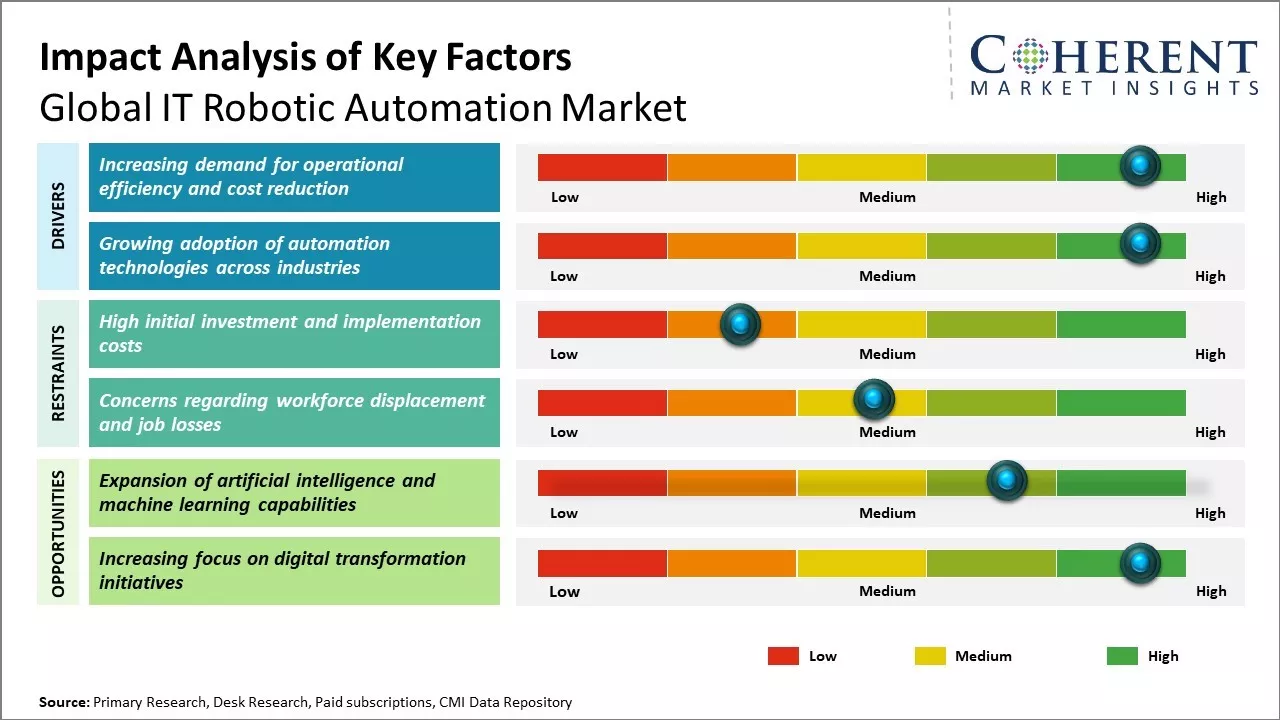 Impact Analysis of Key Factors
Global IT Robotic Automation Market

COHERENT
MARKET INSIGHTS

DRIVERS

Increasing demand for operational efficiency and cost reduction

Low Medium High

Growing adoption of automation technologies across industries

Low Medium High

RESTRAINTS

High initial investment and implementation costs

Low Medium High

Concerns regarding workforce displacement and job losses

Low Medium High

OPPORTUNITIES

Expansion of artificial intelligence and machine learning capabilities

Low Medium High

Increasing focus on digital transformation initiatives

Low Medium High

Low Medium High

Source: Primary Research, Desk Research, Paid subscriptions, CMI Data Repository